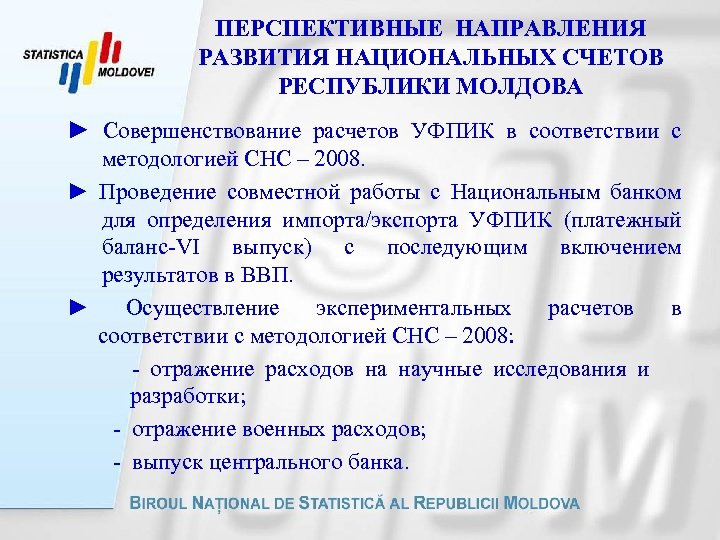 STATISTICA MOLDOVEI

ПЕРСПЕКТИВНЫЕ НАПРАВЛЕНИЯ РАЗВИТИЯ НАЦИОНАЛЬНЫХ СЧЕТОВ РЕСПУБЛИКИ МОЛДОВА

► Совершенствование расчетов УФПИК в соответствии с методологией СНС – 2008.

► Проведение совместной работы с Национальным банком для определения импорта/экспорта УФПИК (платежный баланс-VI выпуск) с последующим включением результатов в ВВП.

► Осуществление экспериментальных расчетов в соответствии с методологией СНС – 2008:

- отражение расходов на научные исследования и разработки;

- отражение военных расходов;

- выпуск центрального банка.

BIROUL NAȚIONAL DE STATISTICĂ AL REPUBLICII MOLDOVA